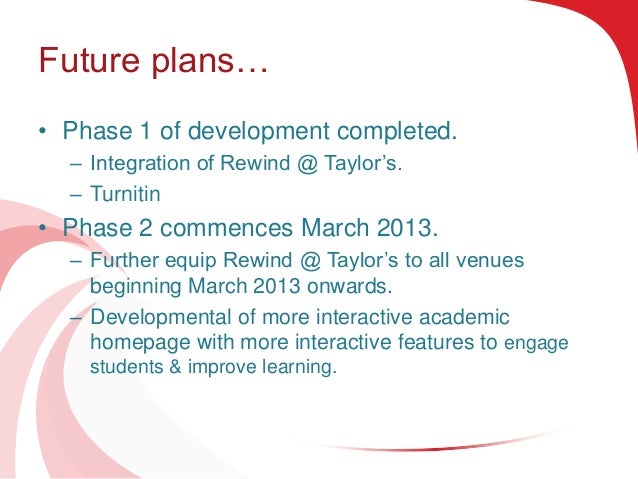 Future plans…

• Phase 1 of development completed.
– Integration of Rewind @ Taylor's.
– Turnitin

• Phase 2 commences March 2013.
– Further equip Rewind @ Taylor's to all venues beginning March 2013 onwards.
– Developmental of more interactive academic homepage with more interactive features to engage students & improve learning.